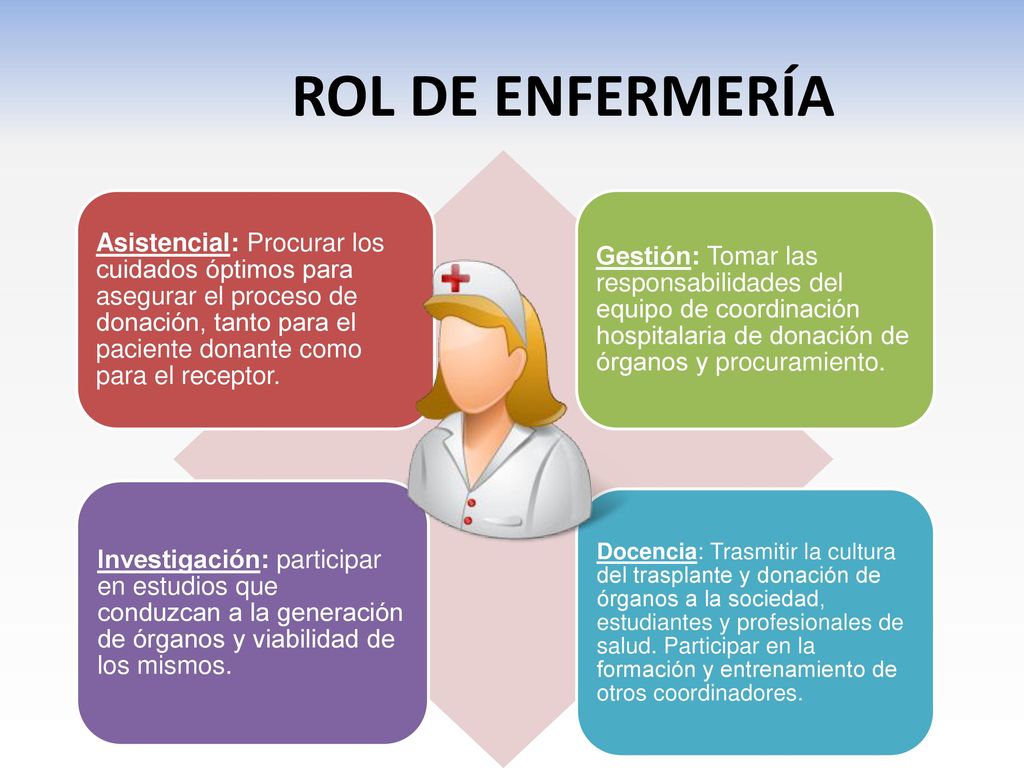 ROL DE ENFERMERÍA

Asistencial: Procurar los cuidados óptimos para asegurar el proceso de donación, tanto para el paciente donante como para el receptor.

Gestión: Tomar las responsabilidades del equipo de coordinación hospitalaria de donación de órganos y procuramiento.

Investigación: participar en estudios que conduzcan a la generación de órganos y viabilidad de los mismos.

Docencia: Trasmitir la cultura del trasplante y donación de órganos a la sociedad, estudiantes y profesionales de salud. Participar en la formación y entrenamiento de otros coordinadores.